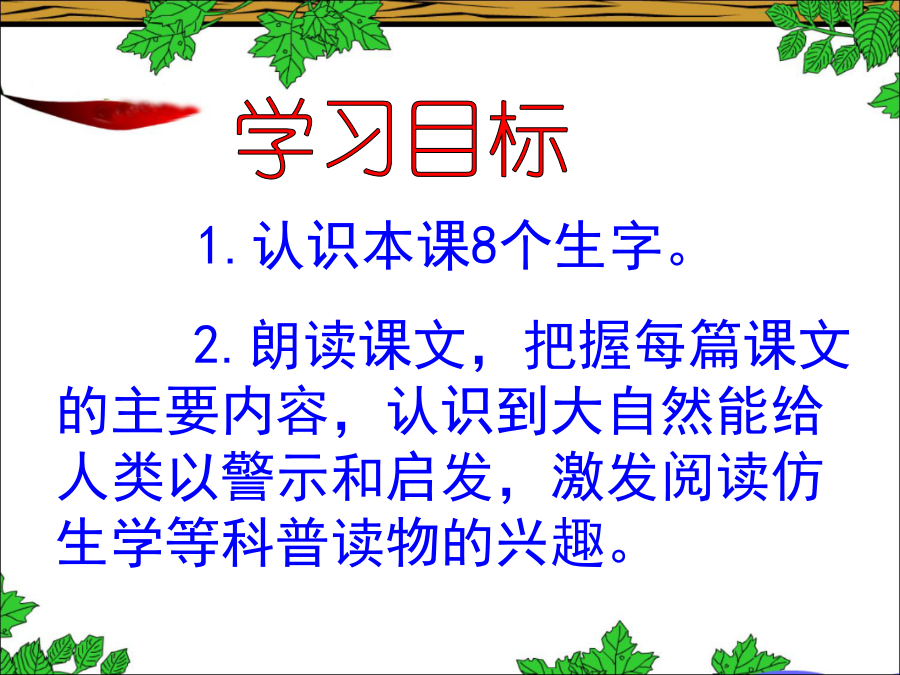 学习目标

1. 认识本课8个生字。

2. 朗读课文，把握每篇课文的主要内容，认识到大自然能给人类以警示和启发，激发阅读仿生学等科普读物的兴趣。